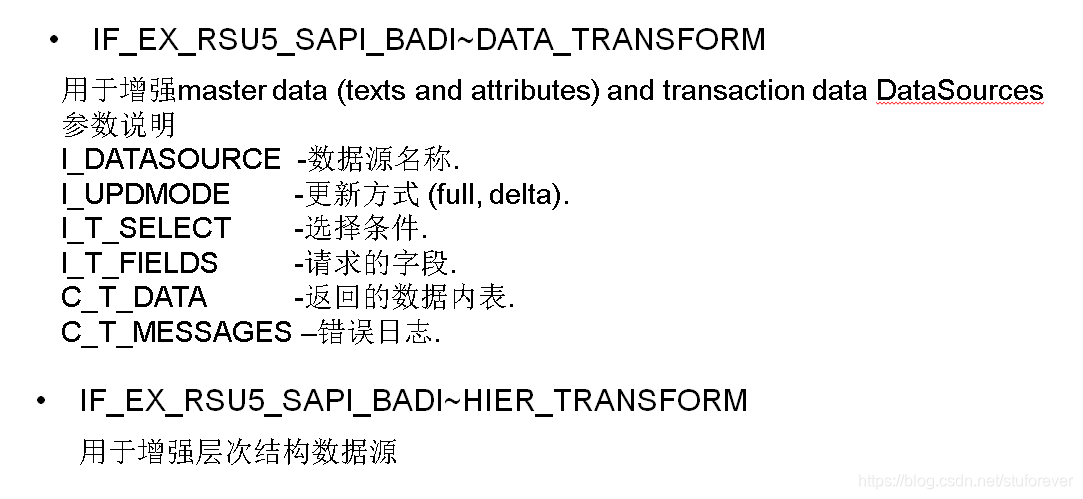 • IF_EX_RSU5_SAPI_BADI~DATA_TRANSFORM

用于增强master data (texts and attributes) and transaction data DataSources
参数说明
I_DATASOURCE -数据源名称.
I_UPDMODE -更新方式 (full, delta).
I_T_SELECT -选择条件.
I_T_FIELDS -请求的字段.
C_T_DATA -返回的数据内表.
C_T_MESSAGES –错误日志.

• IF_EX_RSU5_SAPI_BADI~HIER_TRANSFORM

用于增强层次结构数据源

https://blog.csdn.net/stuforever